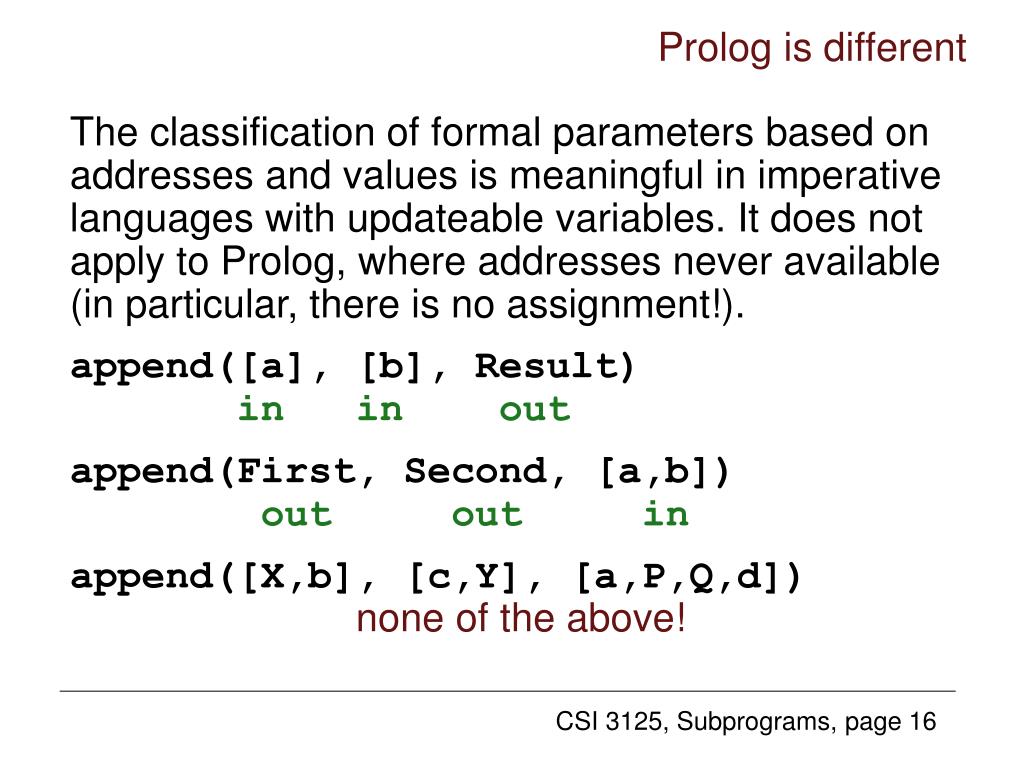 Prolog is different

The classification of formal parameters based on addresses and values is meaningful in imperative languages with updateable variables. It does not apply to Prolog, where addresses never available (in particular, there is no assignment!).

append([a], [b], Result)
in in out

append(First, Second, [a,b])
out out in

append([X,b], [c,Y], [a,P,Q,d])
none of the above!

CSI 3125, Subprograms, page 16